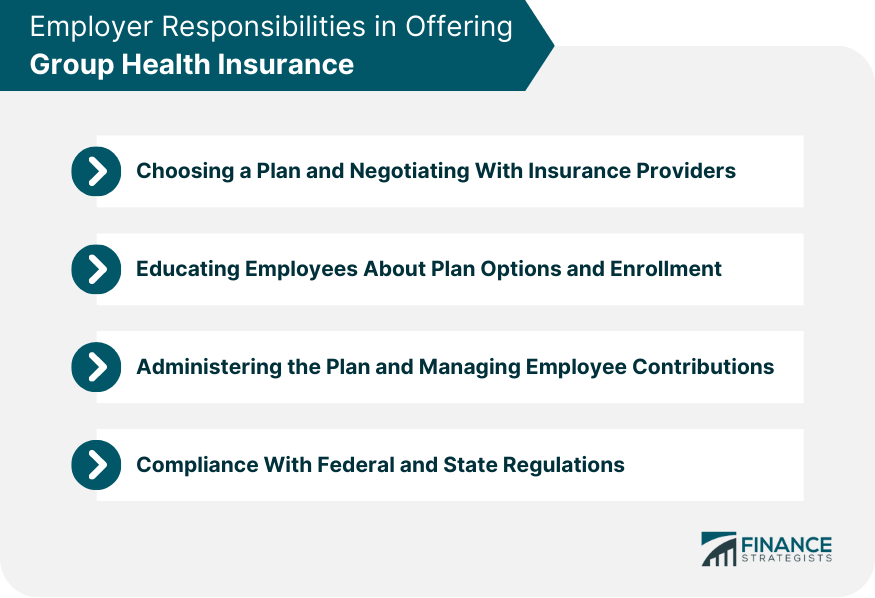 Employer Responsibilities in Offering
Group Health Insurance

Choosing a Plan and Negotiating With Insurance Providers

Educating Employees About Plan Options and Enrollment

Administering the Plan and Managing Employee Contributions

Compliance With Federal and State Regulations

FINANCE
STRATEGISTS